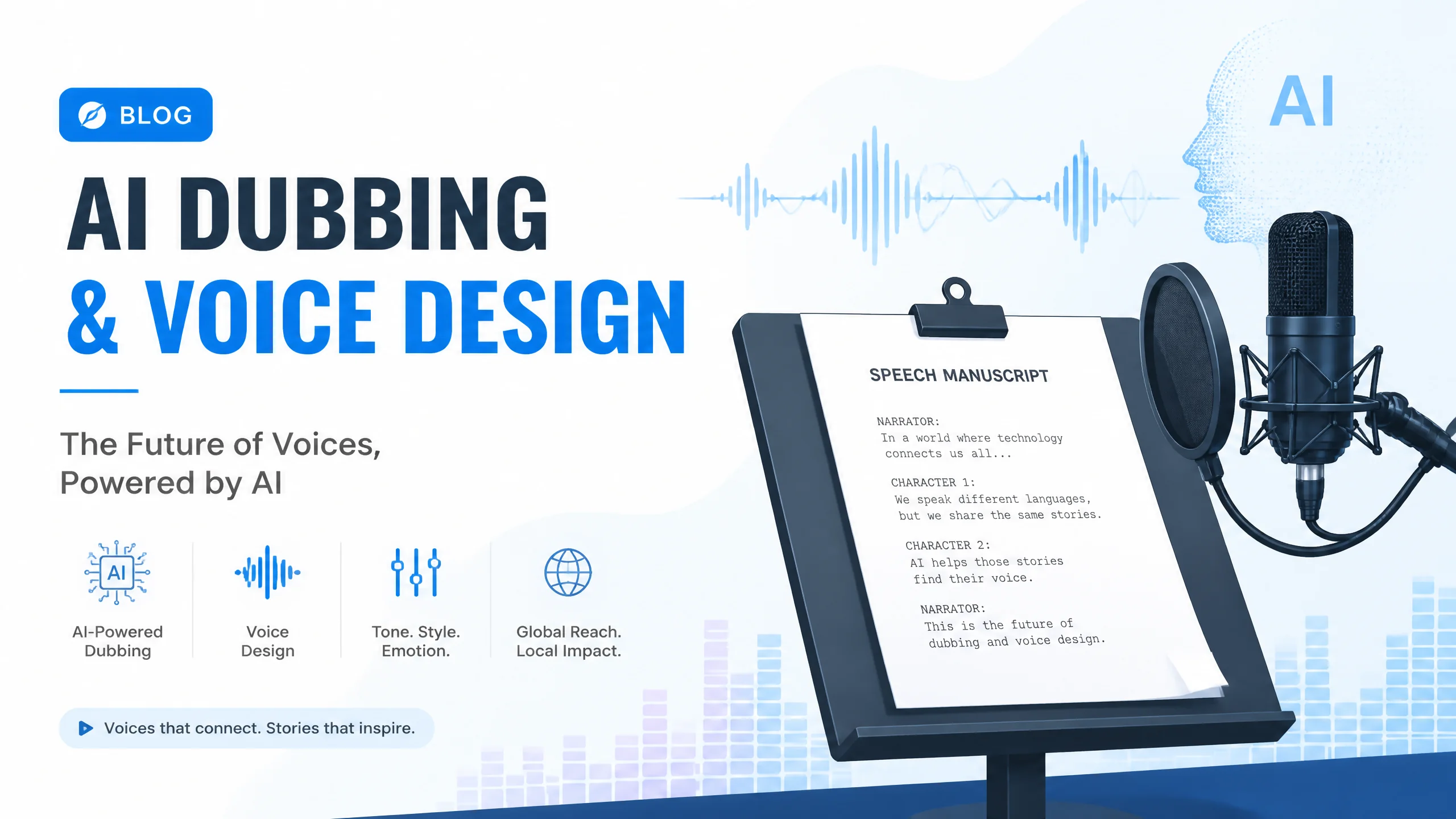 BLOG

AI DUBBING
& VOICE DESIGN

The Future of Voices,
Powered by AI

AI

AI-Powered Dubbing

Voice Design

Tone. Style. Emotion.

Global Reach. Local Impact.

Voices that connect. Stories that inspire.

AI

SPEECH MANUSCRIPT

NARRATOR:
In a world where technology connects us all...

CHARACTER 1:
We speak different languages, but we share the same stories.

CHARACTER 2:
AI helps those stories find their voice.

NARRATOR:
This is the future of dubbing and voice design.